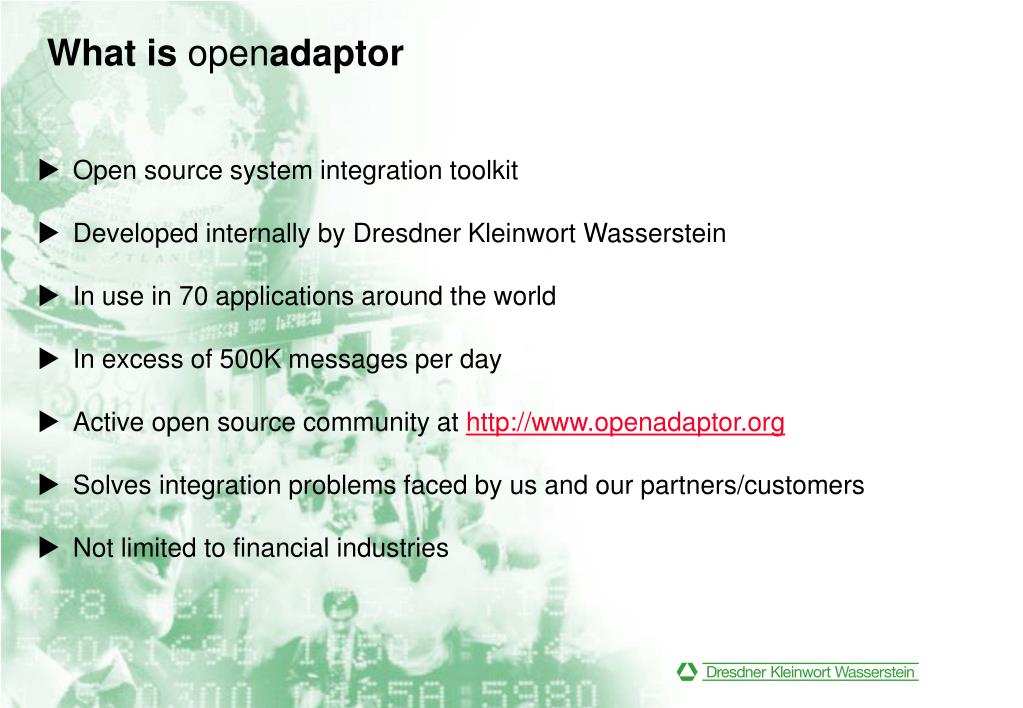 What is openadaptor

▶ Open source system integration toolkit

▶ Developed internally by Dresdner Kleinwort Wasserstein

▶ In use in 70 applications around the world

▶ In excess of 500K messages per day

▶ Active open source community at http://www.openadaptor.org

▶ Solves integration problems faced by us and our partners/customers

▶ Not limited to financial industries

Dresdner Kleinwort Wasserstein